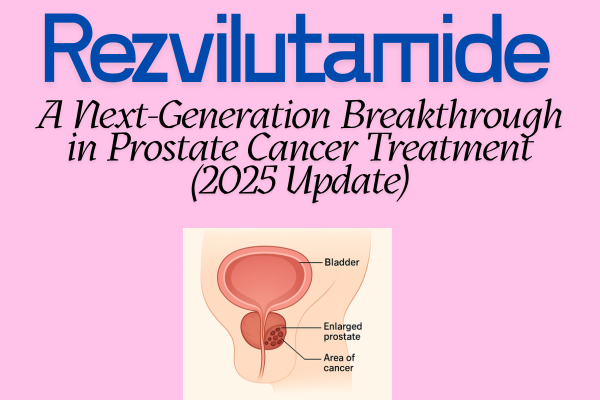 Rezvilutamide

A Next-Generation Breakthrough in Prostate Cancer Treatment (2025 Update)

Bladder

Enlarged prostate

Area of cancer